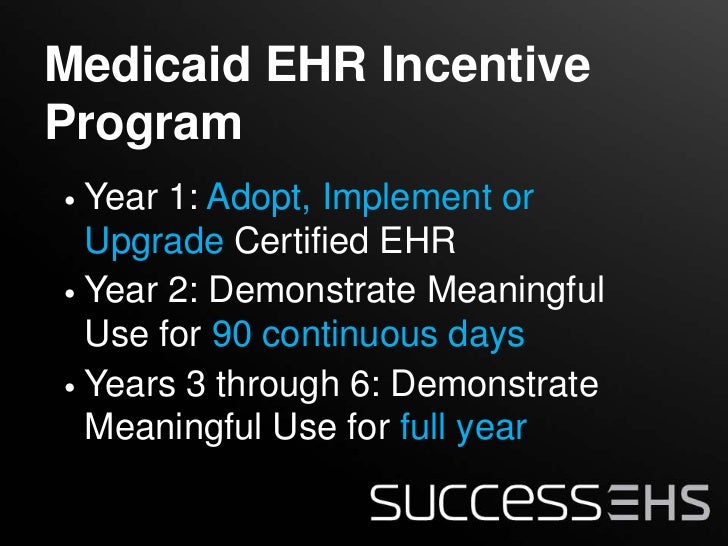 Medicaid EHR Incentive Program

• Year 1: Adopt, Implement or Upgrade Certified EHR
• Year 2: Demonstrate Meaningful Use for 90 continuous days
• Years 3 through 6: Demonstrate Meaningful Use for full year

SUCCESSEHS